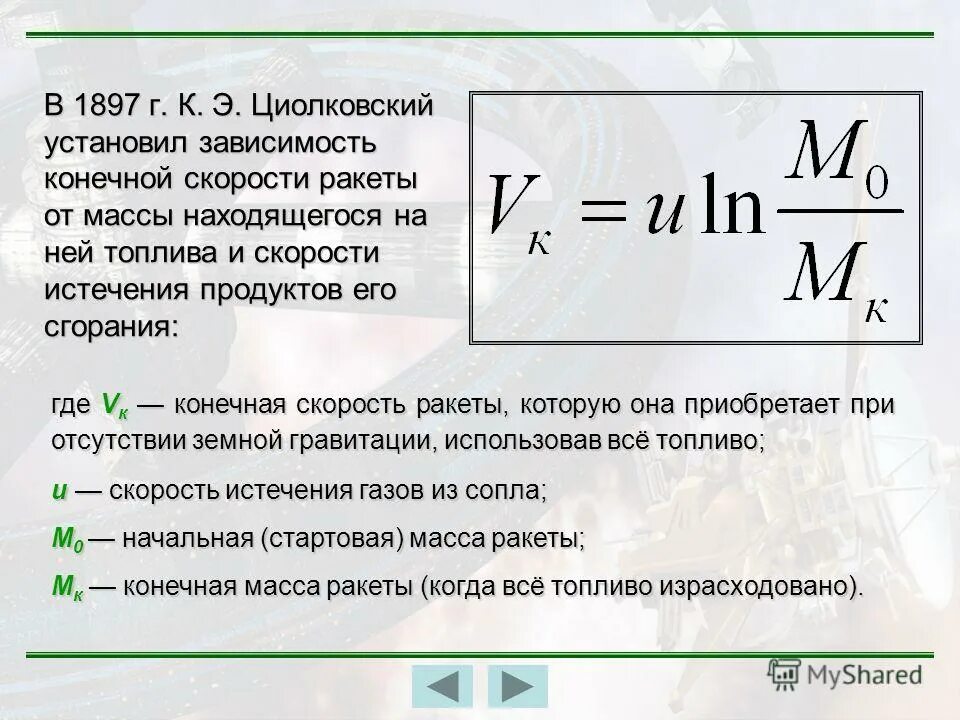 В 1897 г. К. Э. Циолковский установил зависимость конечной скорости ракеты от массы находящегося на ней топлива и скорости истечения продуктов его сгорания:

$V_к = u \ln \frac{M_0}{M_к}$

где $V_к$ — конечная скорость ракеты, которую она приобретает при отсутствии земной гравитации, использовав всё топливо;

$u$ — скорость истечения газов из сопла;

$M_0$ — начальная (стартовая) масса ракеты;

$M_к$ — конечная масса ракеты (когда всё топливо израсходовано).

MyShared